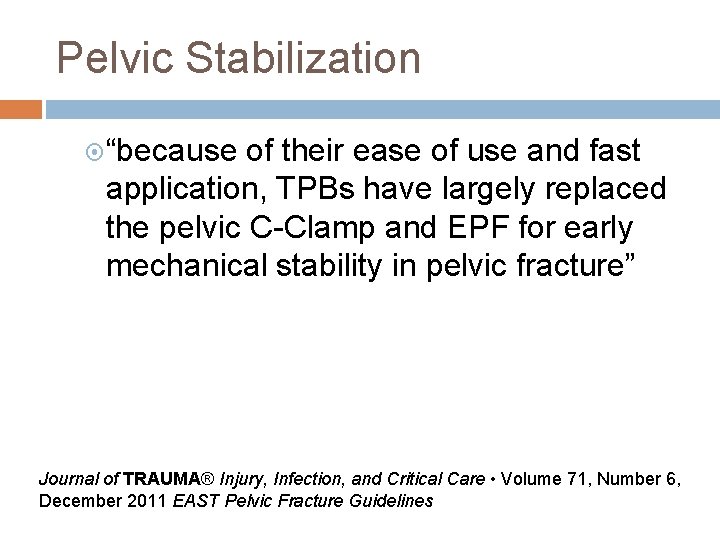 Pelvic Stabilization

“because of their ease of use and fast application, TPBs have largely replaced the pelvic C-Clamp and EPF for early mechanical stability in pelvic fracture”

Journal of TRAUMA® Injury, Infection, and Critical Care • Volume 71, Number 6, December 2011 EAST Pelvic Fracture Guidelines